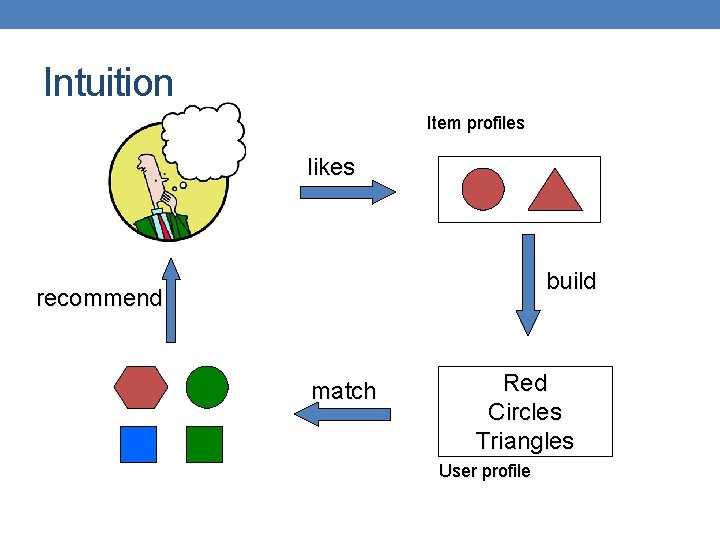 Intuition

likes

Item profiles

build

Red
Circles
Triangles

User profile

match

recommend